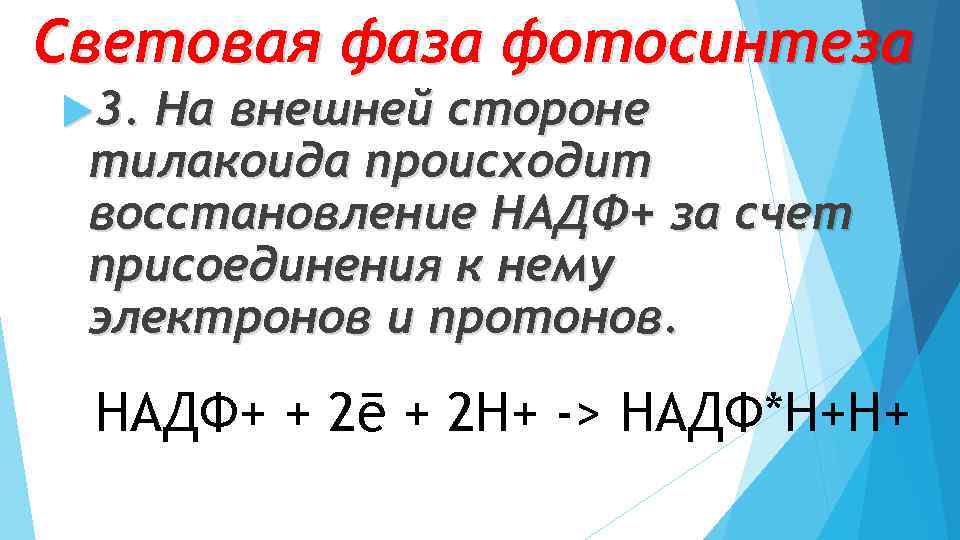 Световая фаза фотосинтеза

3. На внешней стороне тилакоида происходит восстановление НАДФ+ за счет присоединения к нему электронов и протонов.

НАДФ+ + 2ē + 2Н+ -> НАДФ*Н+Н+